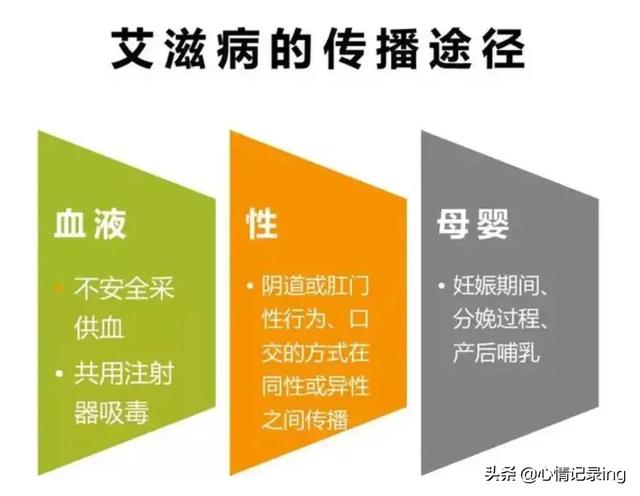 艾滋病的传播途径

血液

• 不安全采供血

• 共用注射器吸毒

性

• 阴道或肛门性行为、口交的方式在同性或异性之间传播

母婴

• 妊娠期间、分娩过程、产后哺乳

头条 @心情记录ing